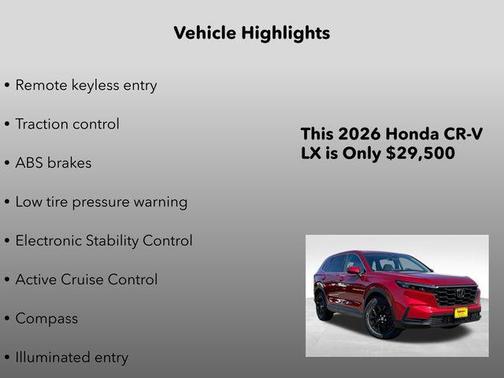 Vehicle Highlights

• Remote keyless entry

• Traction control

• ABS brakes

• Low tire pressure warning

• Electronic Stability Control

• Active Cruise Control

• Compass

• Illuminated entry

This 2026 Honda CR-V LX is Only $29,500